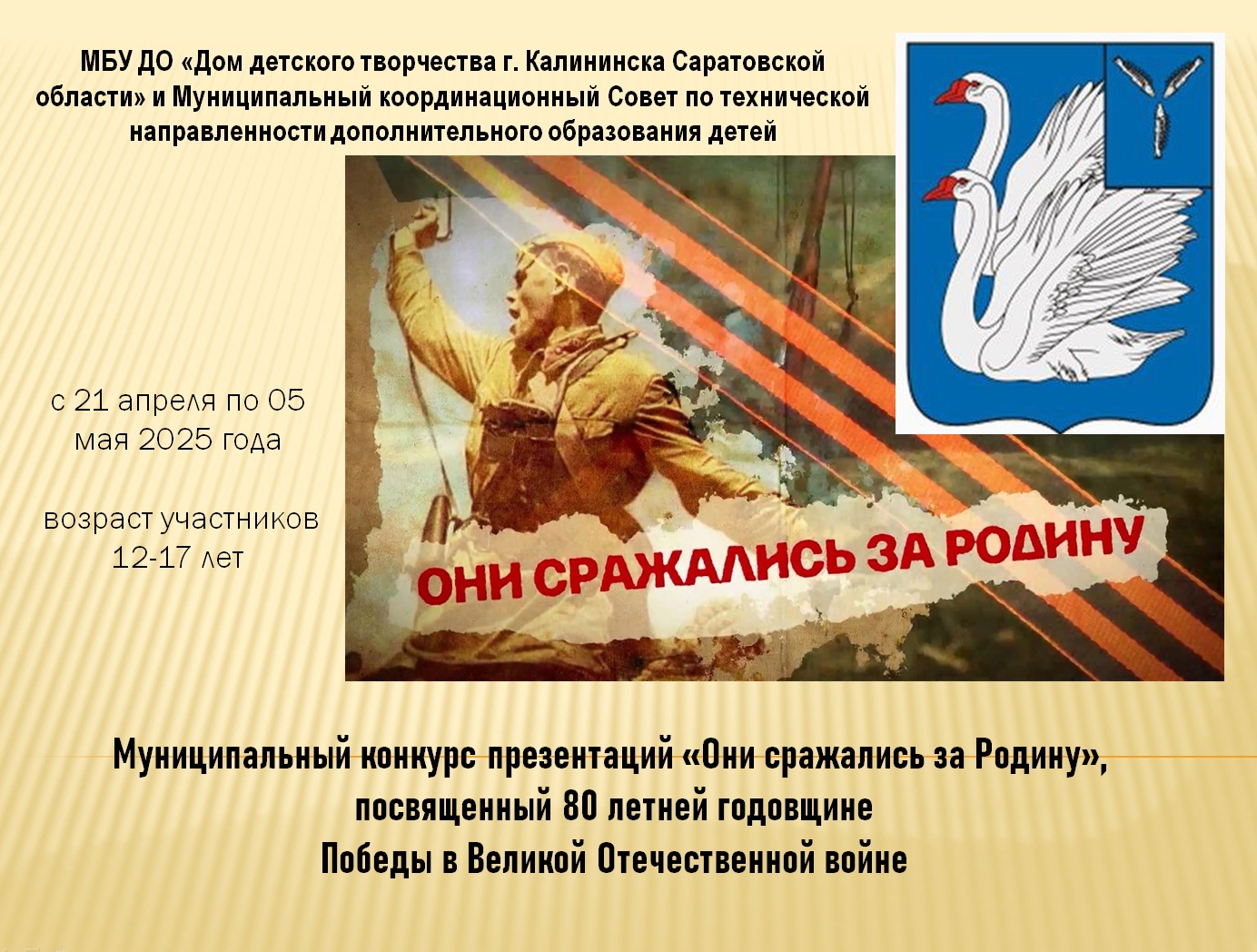 МБУ ДО «Дом детского творчества г. Калининска Саратовской области» и Муниципальный координационный Совет по технической направленности дополнительного образования детей

с 21 апреля по 05 мая 2025 года

возраст участников 12-17 лет

ОНИ СРАЖАЛИСЬ ЗА РОДИНУ

Муниципальный конкурс презентаций «Они сражались за Родину», посвященный 80 летней годовщине Победы в Великой Отечественной войне